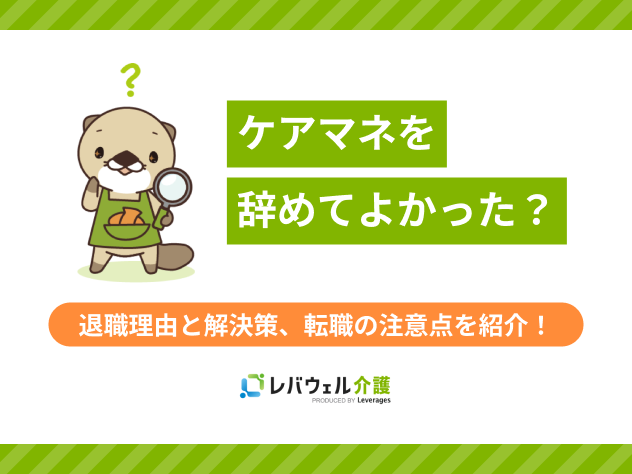 ?

ケアマネを
辞めてよかった？

退職理由と解決策、転職の注意点を紹介！

レバウェル介護
PRODUCED BY Leverages